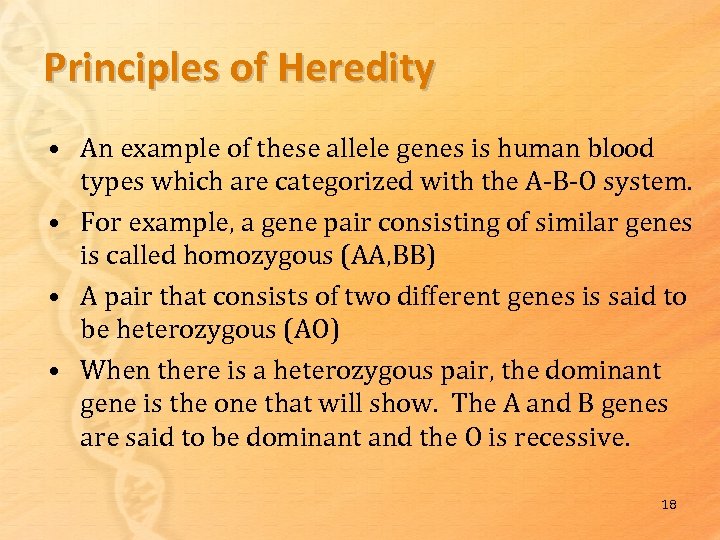 Principles of Heredity

• An example of these allele genes is human blood types which are categorized with the A-B-O system.

• For example, a gene pair consisting of similar genes is called homozygous (AA,BB)

• A pair that consists of two different genes is said to be heterozygous (AO)

• When there is a heterozygous pair, the dominant gene is the one that will show. The A and B genes are said to be dominant and the O is recessive.

18